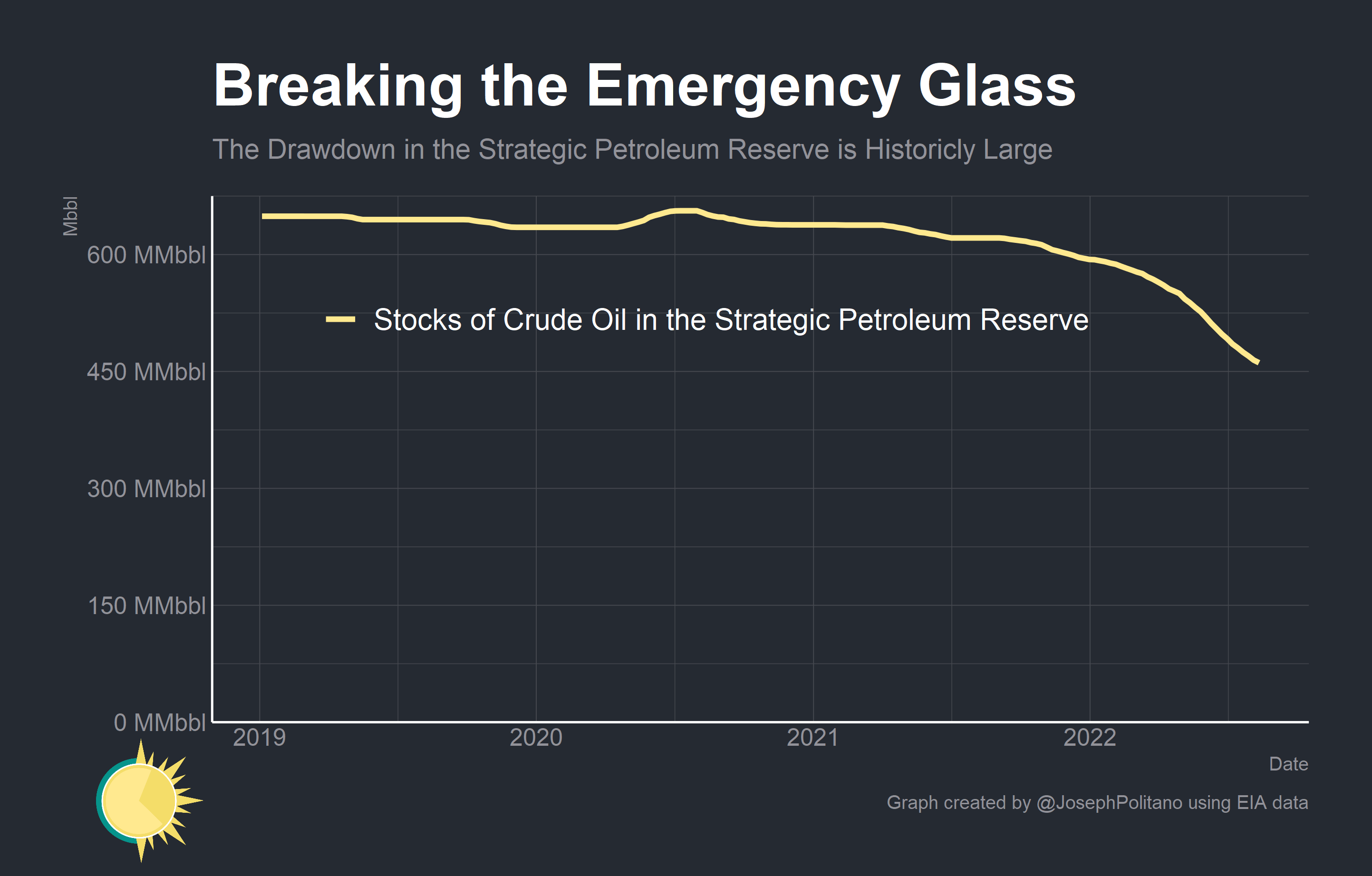 Breaking the Emergency Glass

The Drawdown in the Strategic Petroleum Reserve is Historicly Large

Mbbl

600 MMbbl
450 MMbbl
300 MMbbl
150 MMbbl
0 MMbbl

Stocks of Crude Oil in the Strategic Petroleum Reserve

2019
2020
2021
2022

Date

Graph created by @JosephPolitano using EIA data